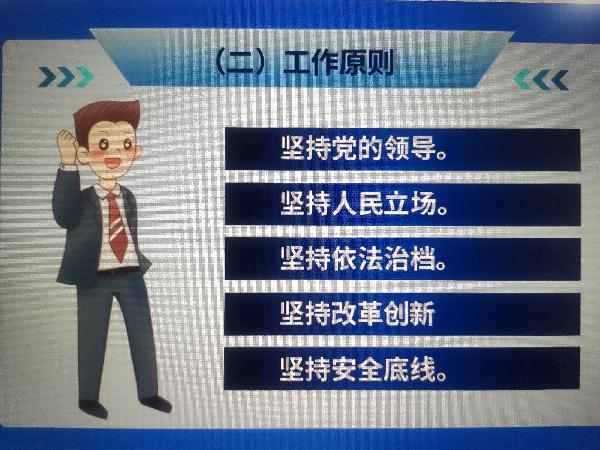 （二）工作原则

坚持党的领导。

坚持人民立场。

坚持依法治档。

坚持改革创新

坚持安全底线。